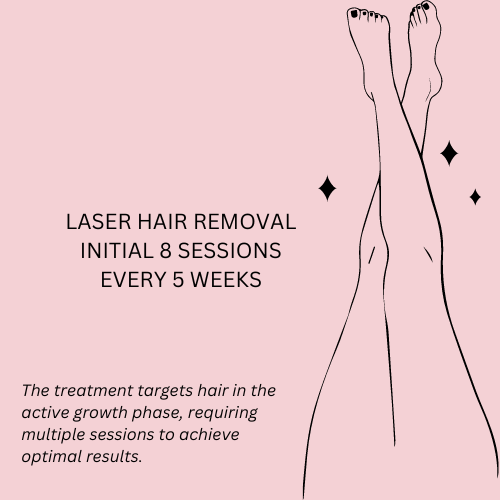 LASER HAIR REMOVAL
INITIAL 8 SESSIONS
EVERY 5 WEEKS

The treatment targets hair in the active growth phase, requiring multiple sessions to achieve optimal results.